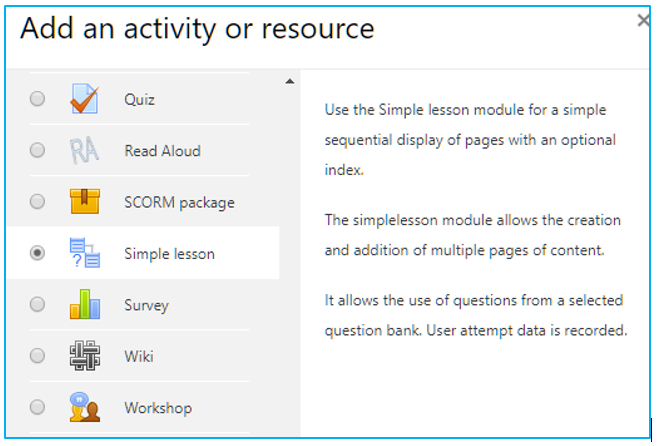 Add an activity or resource

×

Quiz

RA Read Aloud

SCORM package

Simple lesson

Survey

Wiki

Workshop

Use the Simple lesson module for a simple sequential display of pages with an optional index.

The simplelesson module allows the creation and addition of multiple pages of content.

It allows the use of questions from a selected question bank. User attempt data is recorded.